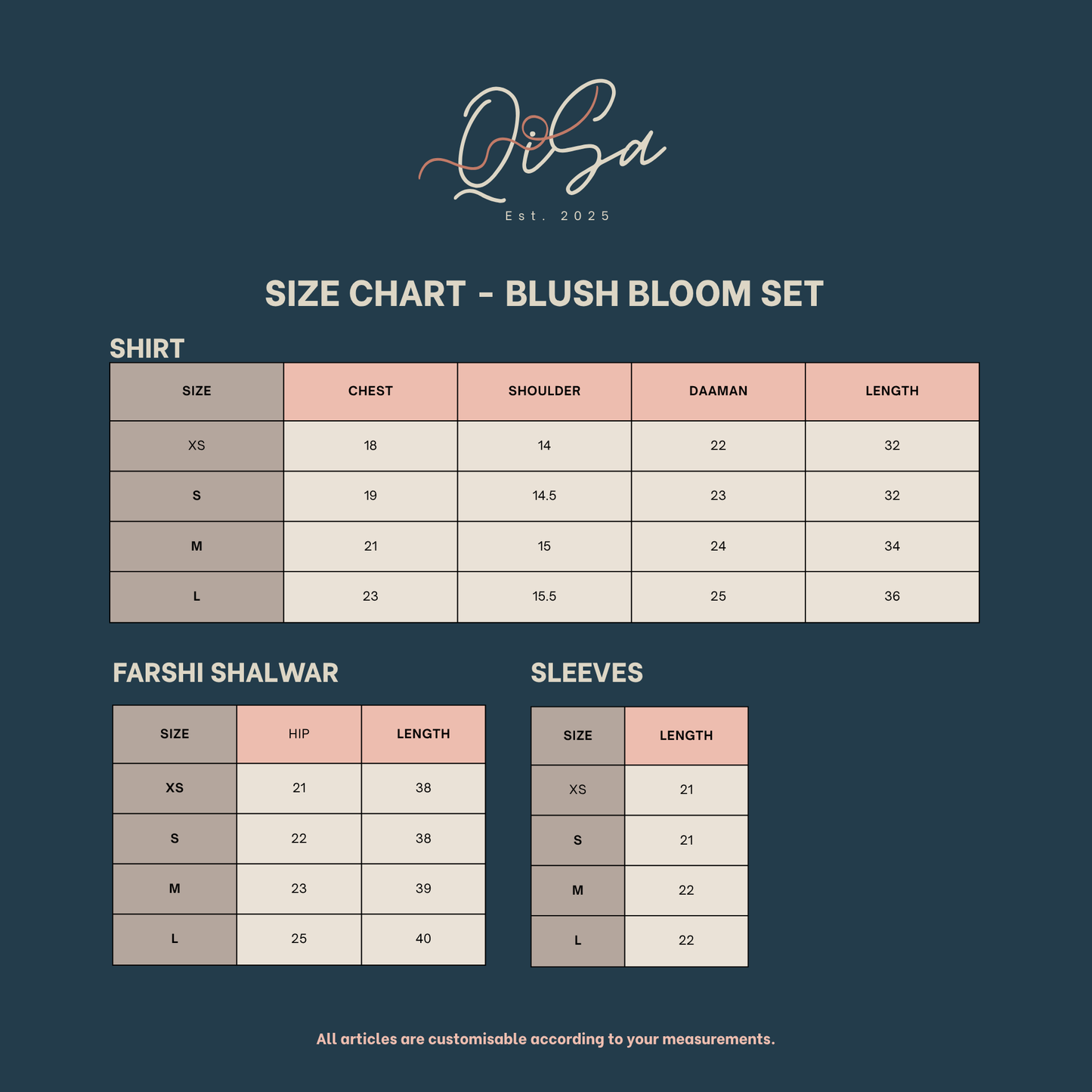 QiSa
Est. 2025

SIZE CHART - BLUSH BLOOM SET

SHIRT

| SIZE | CHEST | SHOULDER | DAAMAN | LENGTH |
|---|---|---|---|---|
| XS | 18 | 14 | 22 | 32 |
| S | 19 | 14.5 | 23 | 32 |
| M | 21 | 15 | 24 | 34 |
| L | 23 | 15.5 | 25 | 36 |

FARSHI SHALWAR

| SIZE | HIP | LENGTH |
|---|---|---|
| XS | 21 | 38 |
| S | 22 | 38 |
| M | 23 | 39 |
| L | 25 | 40 |

SLEEVES

| SIZE | LENGTH |
|---|---|
| XS | 21 |
| S | 21 |
| M | 22 |
| L | 22 |

All articles are customisable according to your measurements.